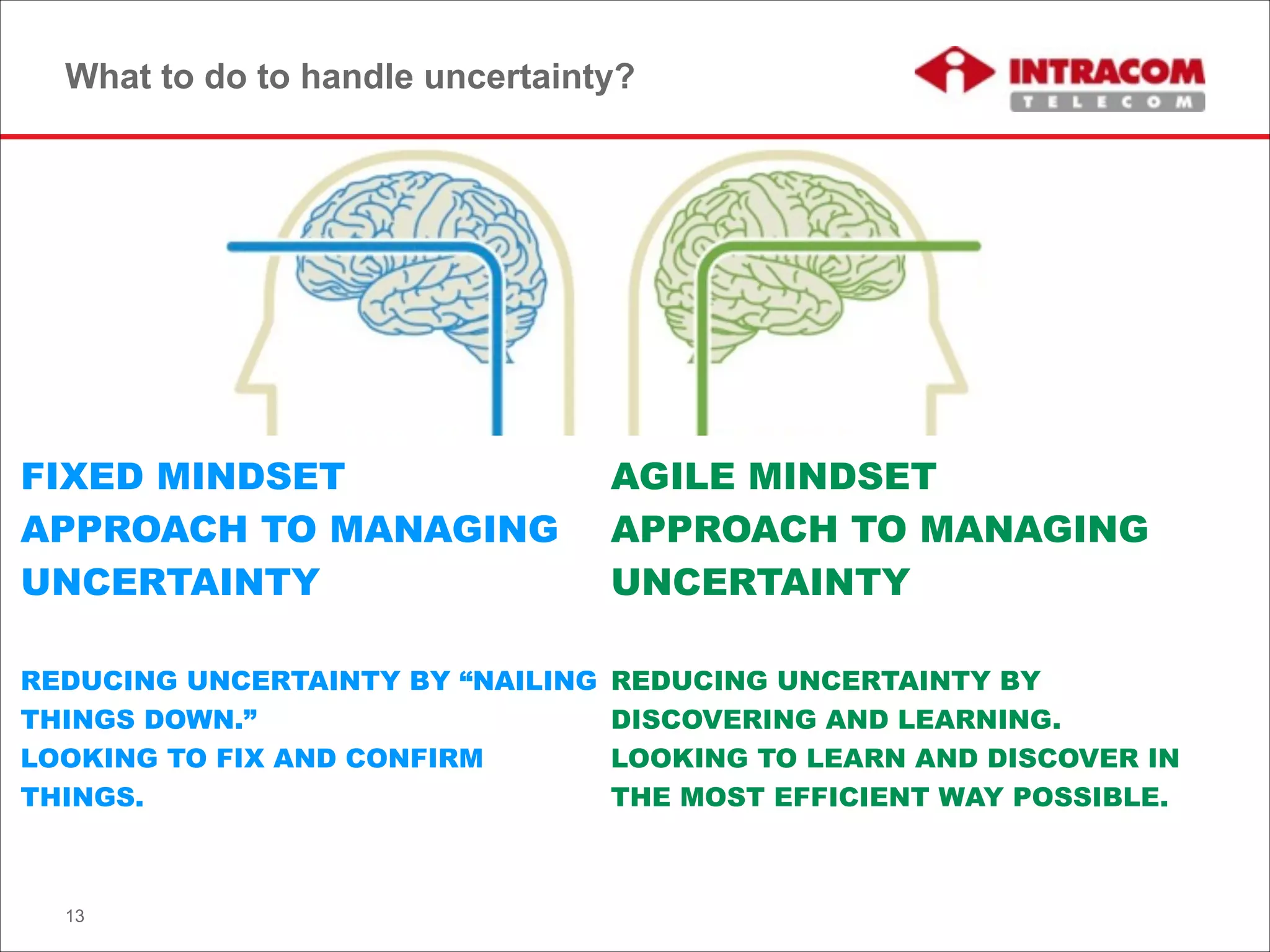 What to do to handle uncertainty?

INTRACOM
TELECOM

FIXED MINDSET APPROACH TO MANAGING UNCERTAINTY

REDUCING UNCERTAINTY BY “NAILING THINGS DOWN.”
LOOKING TO FIX AND CONFIRM THINGS.

AGILE MINDSET APPROACH TO MANAGING UNCERTAINTY

REDUCING UNCERTAINTY BY DISCOVERING AND LEARNING.
LOOKING TO LEARN AND DISCOVER IN THE MOST EFFICIENT WAY POSSIBLE.

13